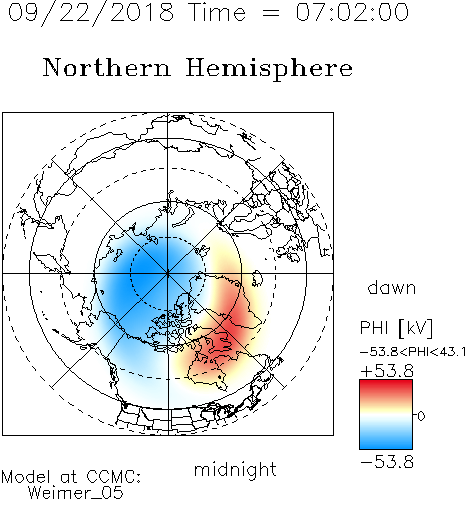 09/22/2018 Time = 07:02:00

Northern Hemisphere

dawn

PHI [kV]

-53.8<PHI<43.1

+53.8

0

-53.8

midnight

Model at CCMC:
Weimer_05